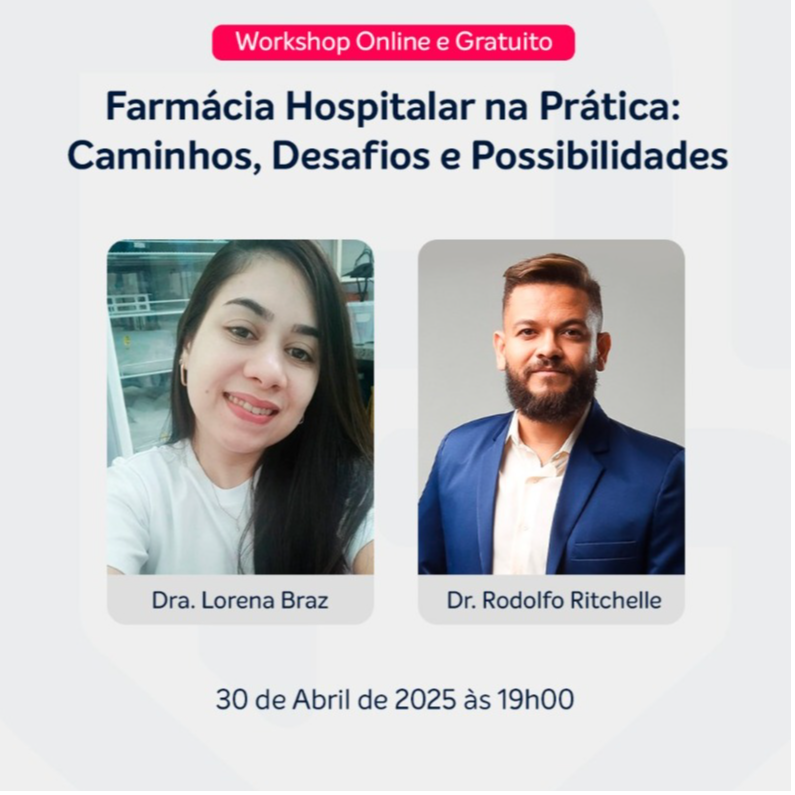 Workshop Online e Gratuito

Farmácia Hospitalar na Prática: Caminhos, Desafios e Possibilidades

Dra. Lorena Braz

Dr. Rodolfo Ritchelle

30 de Abril de 2025 às 19h00